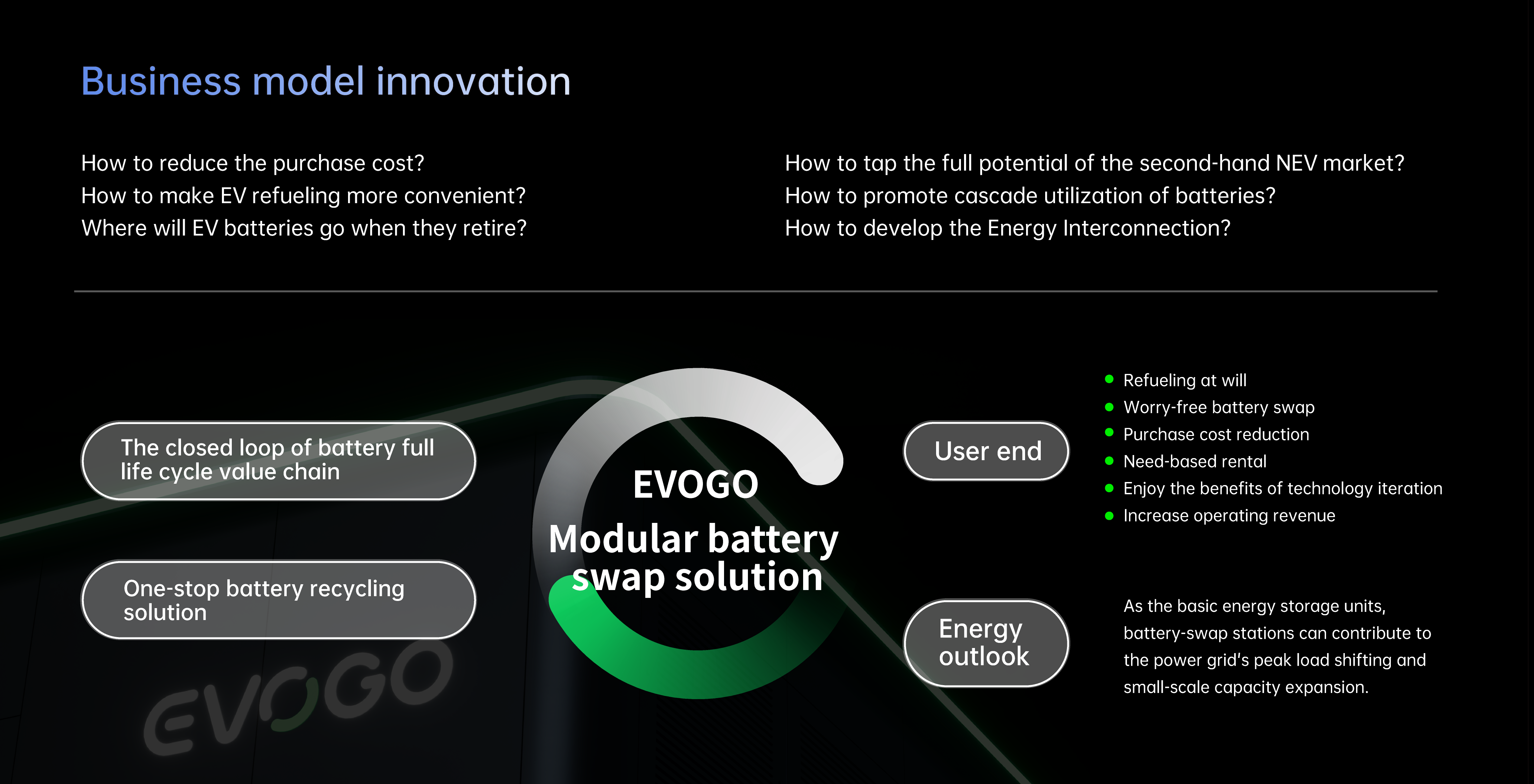 Business model innovation

How to reduce the purchase cost?
How to make EV refueling more convenient?
Where will EV batteries go when they retire?

How to tap the full potential of the second-hand NEV market?
How to promote cascade utilization of batteries?
How to develop the Energy Interconnection?

The closed loop of battery full life cycle value chain

One-stop battery recycling solution

EVOGO

EVOGO
Modular battery swap solution

User end

- Refueling at will
- Worry-free battery swap
- Purchase cost reduction
- Need-based rental
- Enjoy the benefits of technology iteration
- Increase operating revenue

Energy outlook

As the basic energy storage units, battery-swap stations can contribute to the power grid's peak load shifting and small-scale capacity expansion.